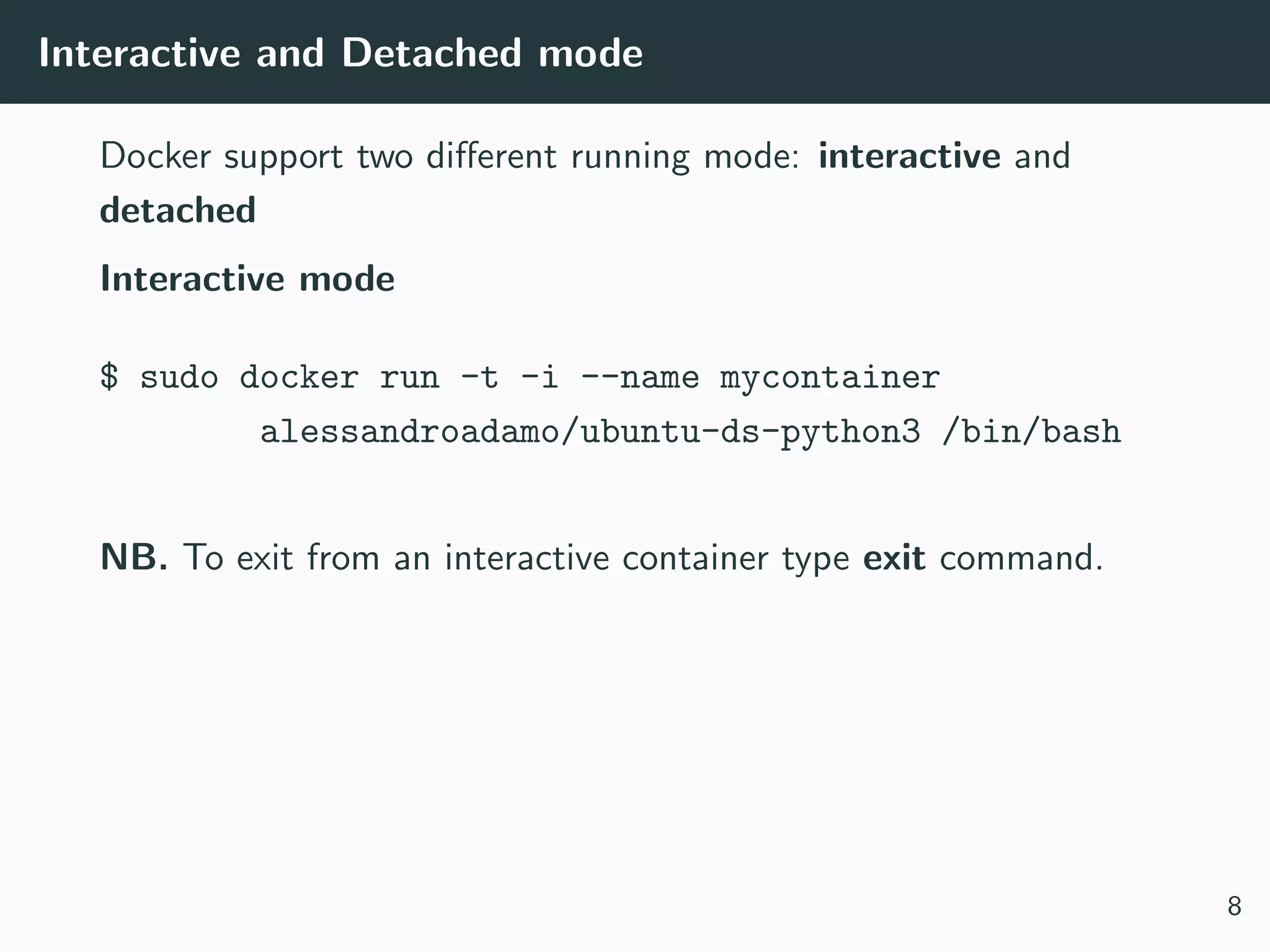 Interactive and Detached mode

Docker support two different running mode: interactive and detached

Interactive mode

$ sudo docker run -t -i --name mycontainer
alessandroadamo/ubuntu-ds-python3 /bin/bash

NB. To exit from an interactive container type exit command.

8